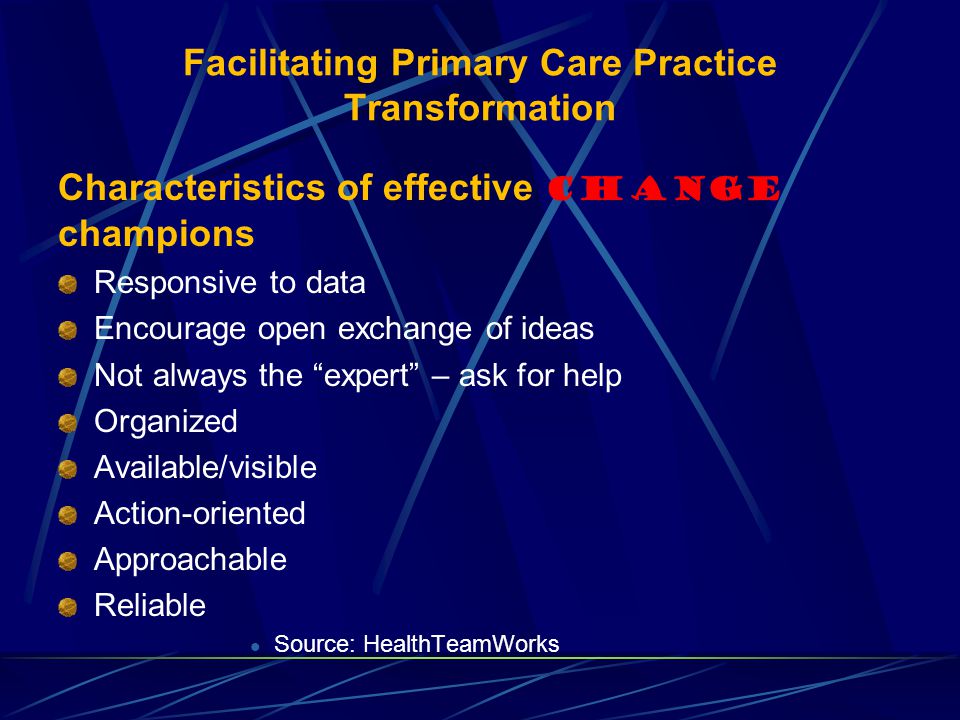 Facilitating Primary Care Practice Transformation

Characteristics of effective CHANGE champions

Responsive to data
Encourage open exchange of ideas
Not always the “expert” – ask for help
Organized
Available/visible
Action-oriented
Approachable
Reliable

Source: HealthTeamWorks